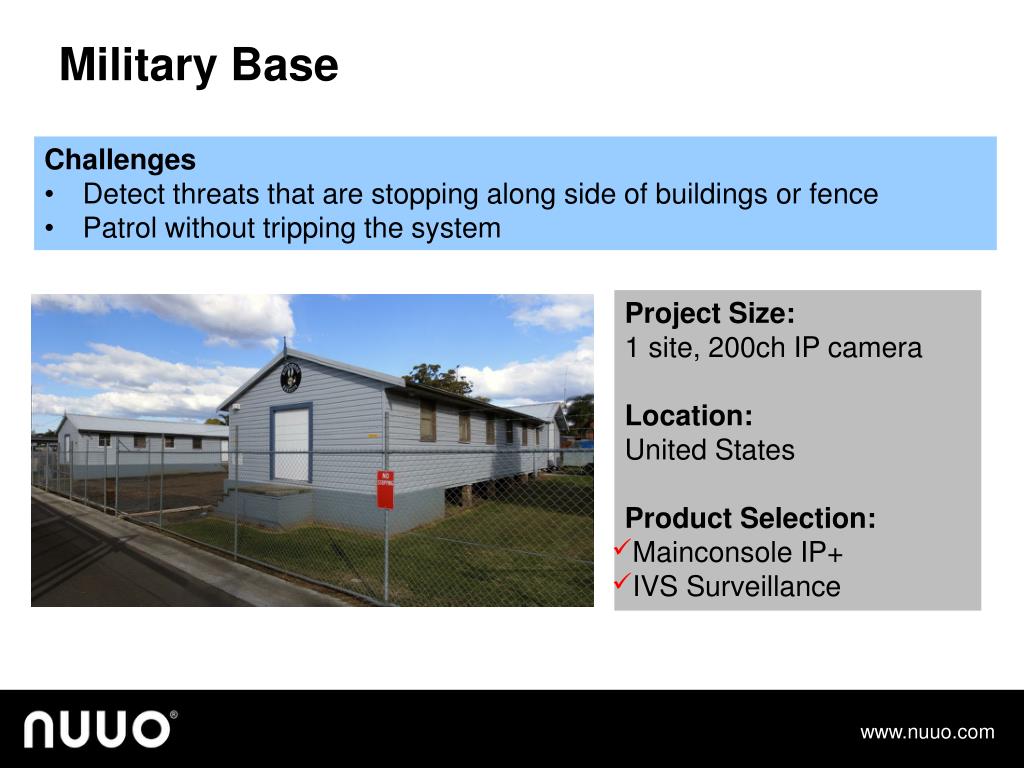 Military Base

Challenges
• Detect threats that are stopping along side of buildings or fence
• Patrol without tripping the system

NO STOPPING

Project Size:
1 site, 200ch IP camera

Location:
United States

Product Selection:
✓Mainconsole IP+
✓IVS Surveillance

NUUO®

www.nuuo.com